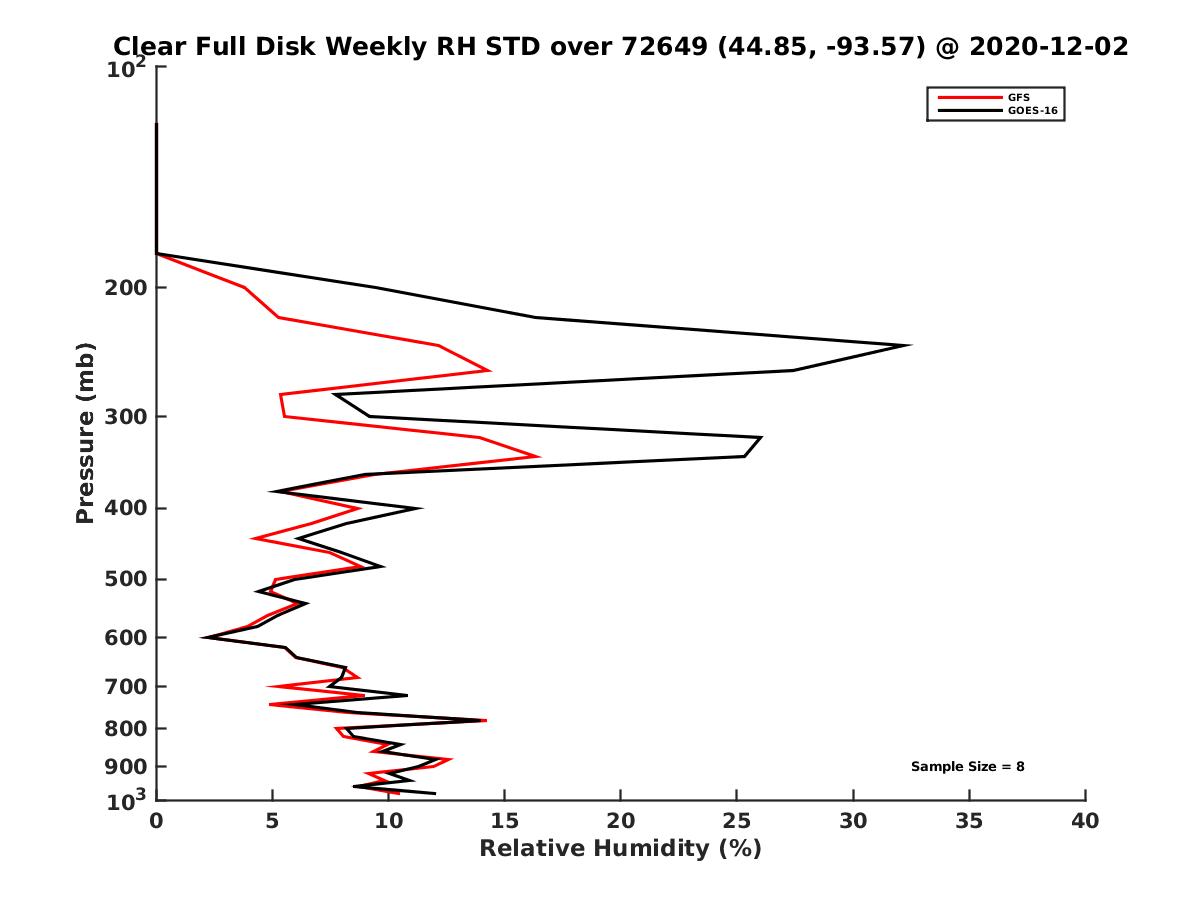 Clear Full Disk Weekly RH STD over 72649 (44.85, -93.57) @ 2020-12-02

GFS
GOES-16

Pressure (mb)

$10^2$
200
300
400
500
600
700
800
900
$10^3$

Sample Size = 8

0
5
10
15
20
25
30
35
40

Relative Humidity (%)